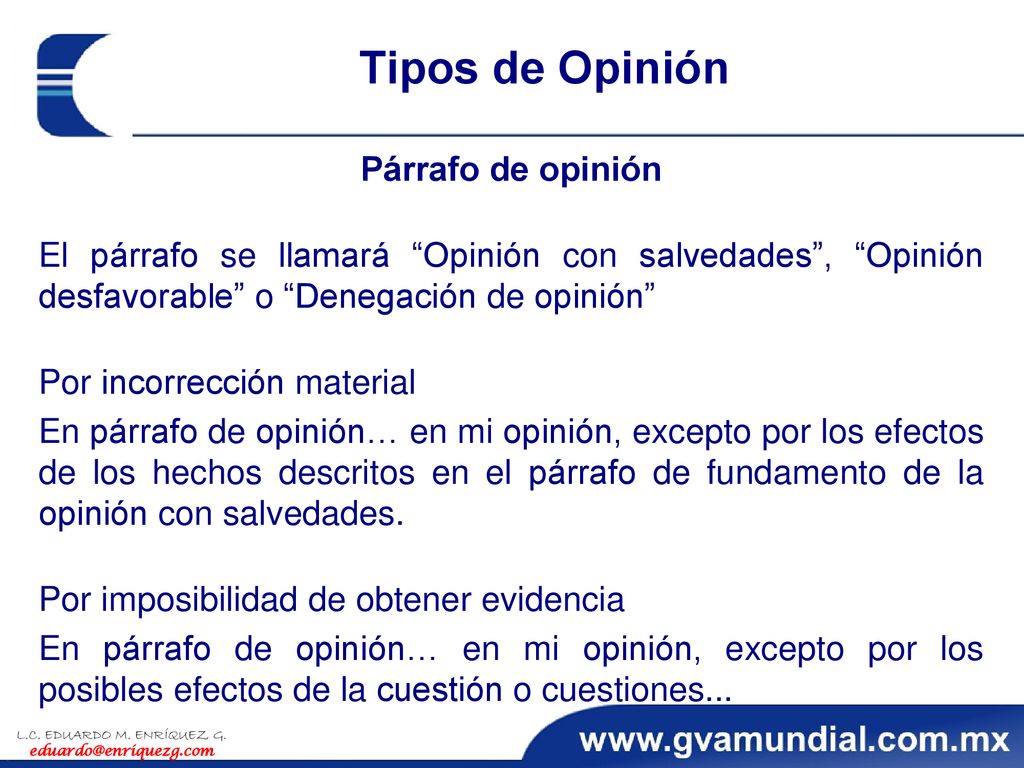 Tipos de Opinión

Párrafo de opinión

El párrafo se llamará “Opinión con salvedades”, “Opinión desfavorable” o “Denegación de opinión”

Por incorrección material

En párrafo de opinión… en mi opinión, excepto por los efectos de los hechos descritos en el párrafo de fundamento de la opinión con salvedades.

Por imposibilidad de obtener evidencia

En párrafo de opinión… en mi opinión, excepto por los posibles efectos de la cuestión o cuestiones...

L.C. EDUARDO M. ENRÍQUEZ G.
eduardo@enriquezg.com

www.gvamundial.com.mx